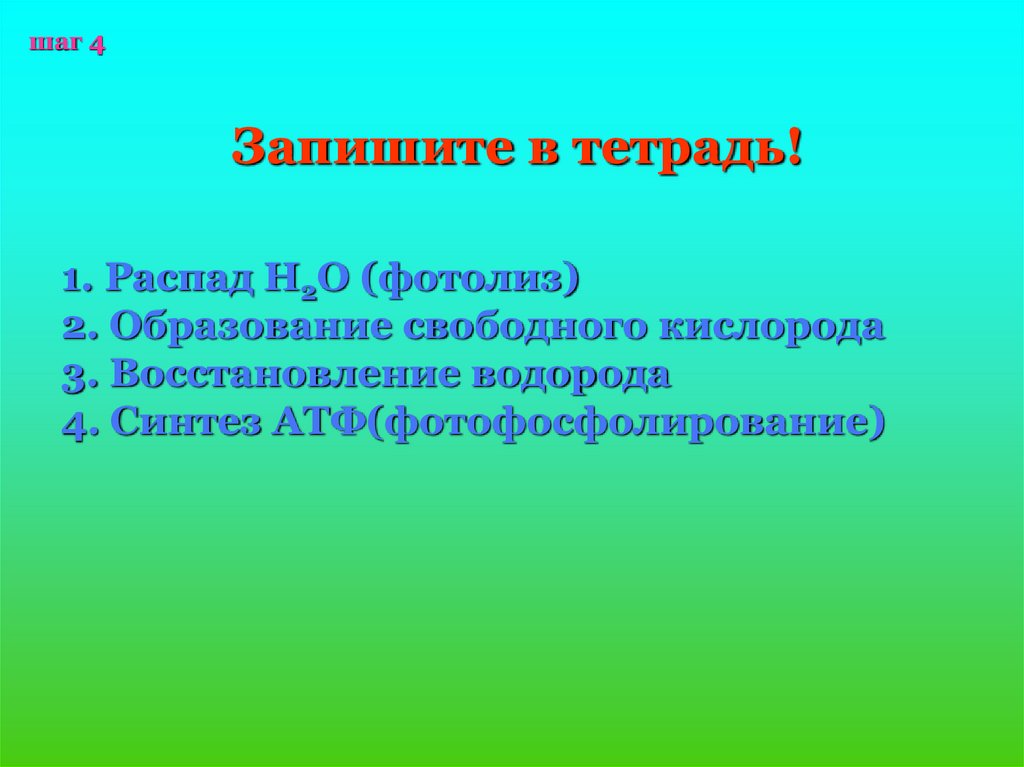 шаг 4

Запишите в тетрадь!

1. Распад $H_2O$ (фотолиз)
2. Образование свободного кислорода
3. Восстановление водорода
4. Синтез АТФ(фотофосфолирование)